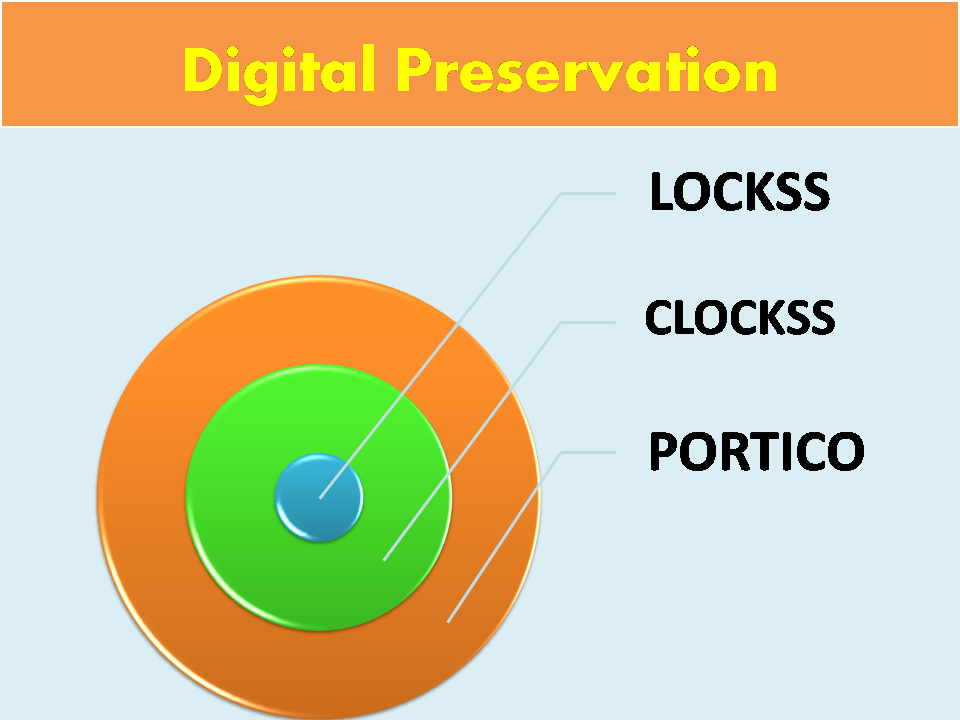 Digital Preservation

LOCKSS

CLOCKSS

PORTICO